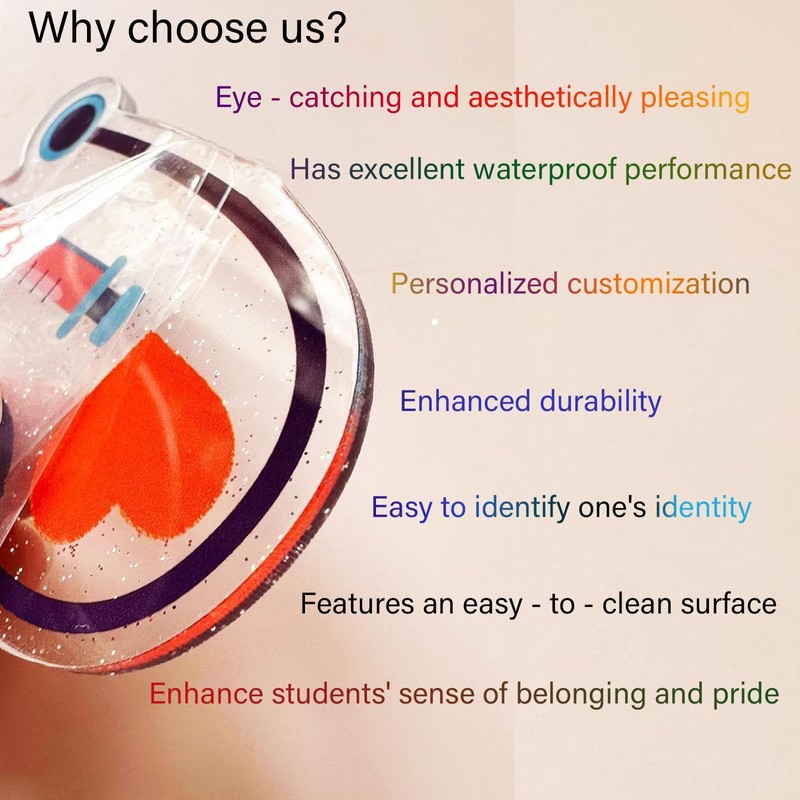 Why choose us?

Eye - catching and aesthetically pleasing

Has excellent waterproof performance

Personalized customization

Enhanced durability

Easy to identify one's identity

Features an easy - to - clean surface

Enhance students' sense of belonging and pride